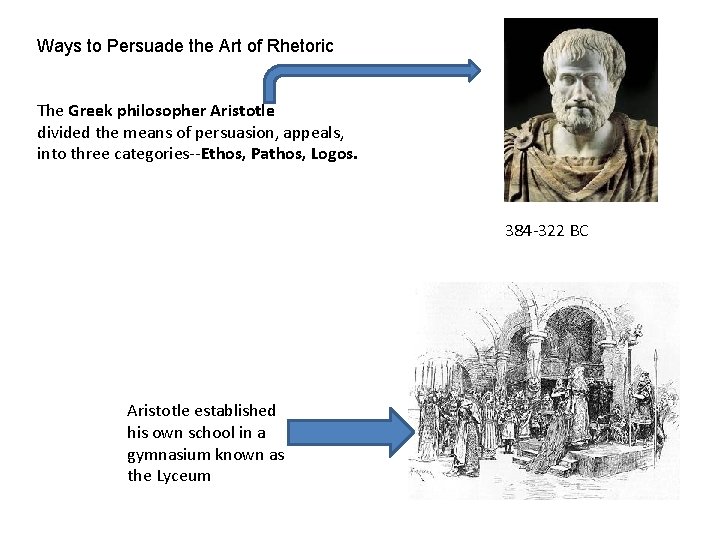 Ways to Persuade the Art of Rhetoric

The Greek philosopher Aristotle divided the means of persuasion, appeals, into three categories--Ethos, Pathos, Logos.

384-322 BC

Aristotle established his own school in a gymnasium known as the Lyceum